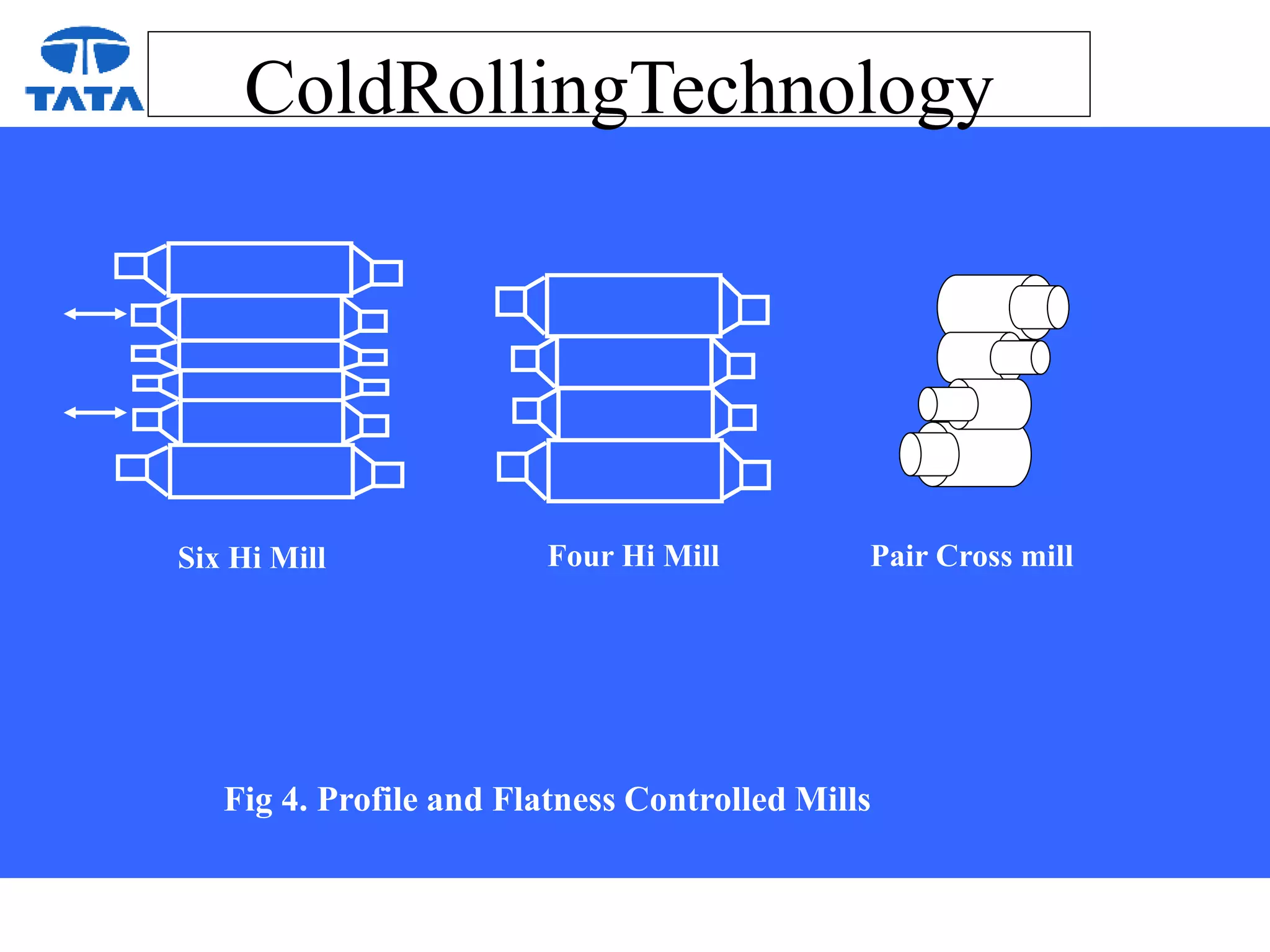 TATA

ColdRollingTechnology

Six Hi Mill

Four Hi Mill

Pair Cross mill

Fig 4. Profile and Flatness Controlled Mills